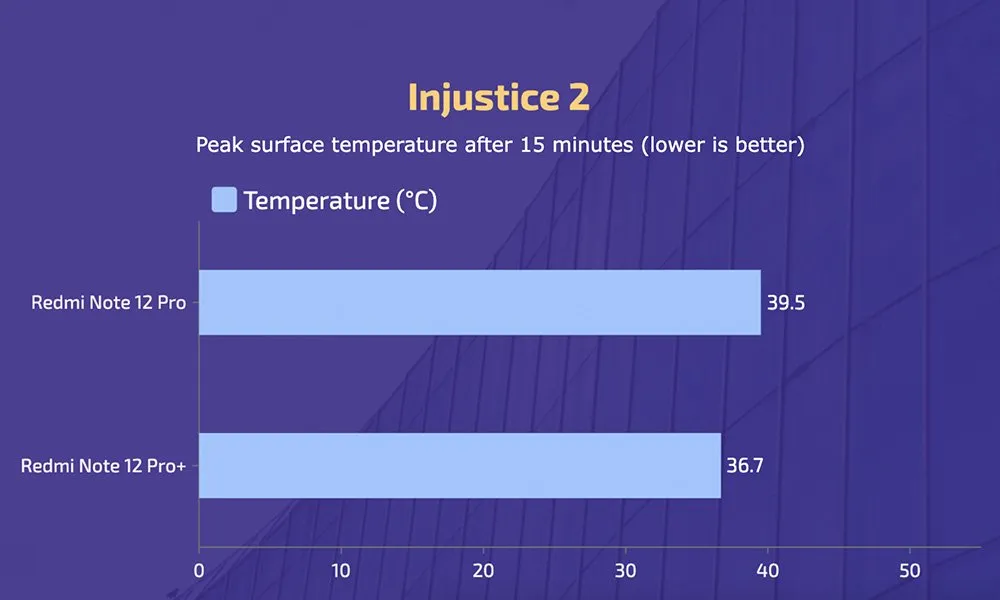 Injustice 2

Peak surface temperature after 15 minutes (lower is better)

Temperature (°C)

Redmi Note 12 Pro 39.5

Redmi Note 12 Pro+ 36.7

0 10 20 30 40 50